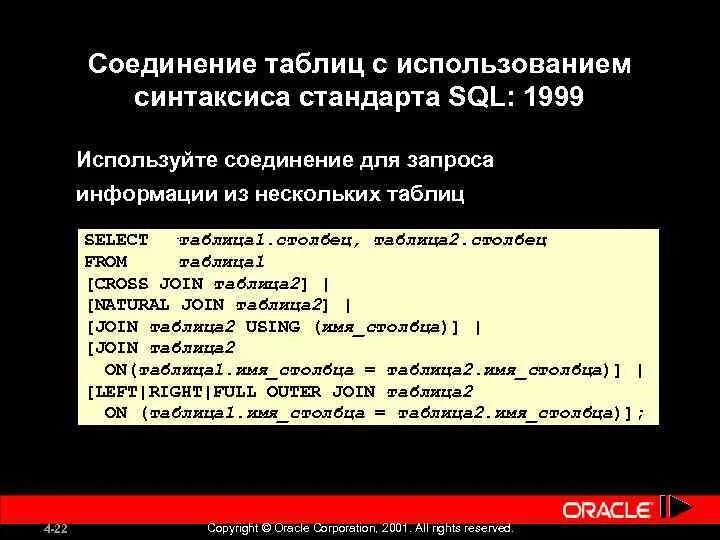 Соединение таблиц с использованием синтаксиса стандарта SQL: 1999

Используйте соединение для запроса информации из нескольких таблиц

SELECT таблица1.столбец, таблица2.столбец
FROM таблица1
[CROSS JOIN таблица2] |
[NATURAL JOIN таблица2] |
[JOIN таблица2 USING (имя_столбца)] |
[JOIN таблица2
ON(таблица1.имя_столбца = таблица2.имя_столбца)] |
[LEFT|RIGHT|FULL OUTER JOIN таблица2
ON (таблица1.имя_столбца = таблица2.имя_столбца)];

ORACLE

4-22

Copyright © Oracle Corporation, 2001. All rights reserved.